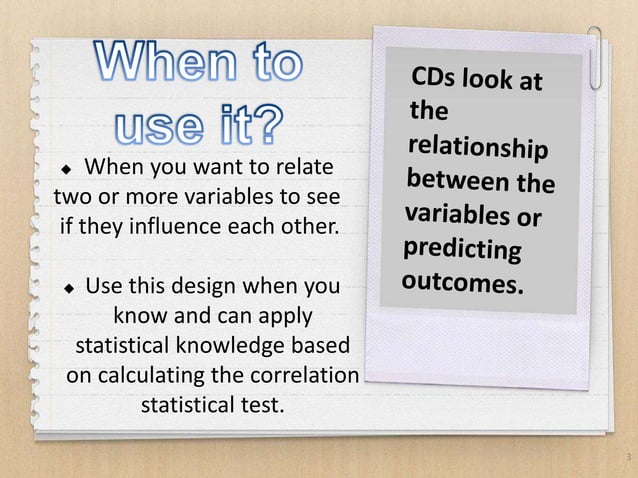 When to use it?

◆ When you want to relate two or more variables to see if they influence each other.

◆ Use this design when you know and can apply statistical knowledge based on calculating the correlation statistical test.

CDs look at the relationship between the variables or predicting outcomes.

3